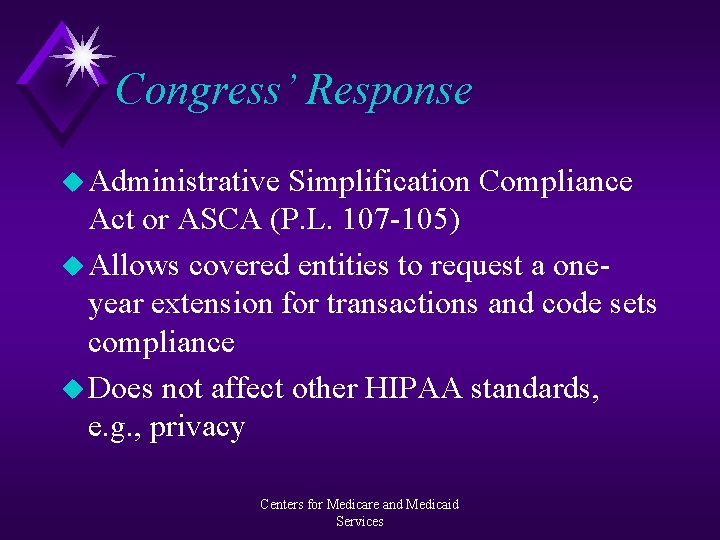 Congress' Response

Administrative Simplification Compliance Act or ASCA (P.L. 107-105)

Allows covered entities to request a one-year extension for transactions and code sets compliance

Does not affect other HIPAA standards, e.g., privacy

Centers for Medicare and Medicaid Services